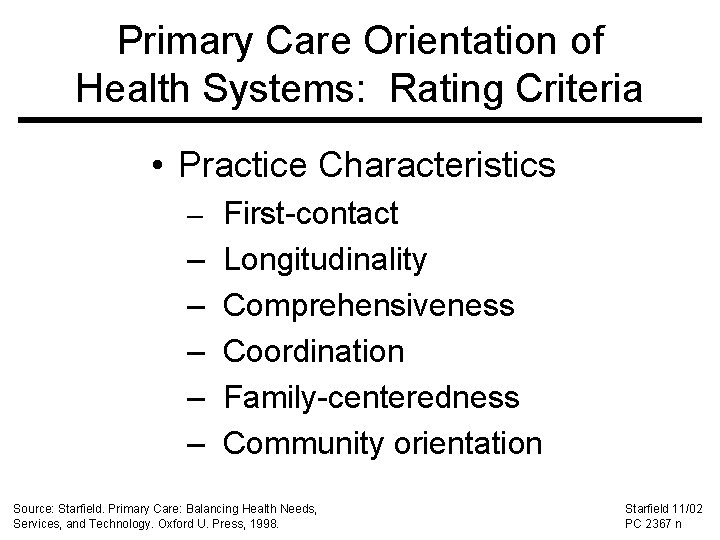 Primary Care Orientation of Health Systems: Rating Criteria

• Practice Characteristics
– First-contact
– Longitudinality
– Comprehensiveness
– Coordination
– Family-centeredness
– Community orientation

Source: Starfield. Primary Care: Balancing Health Needs, Services, and Technology. Oxford U. Press, 1998.

Starfield 11/02
PC 2367 n